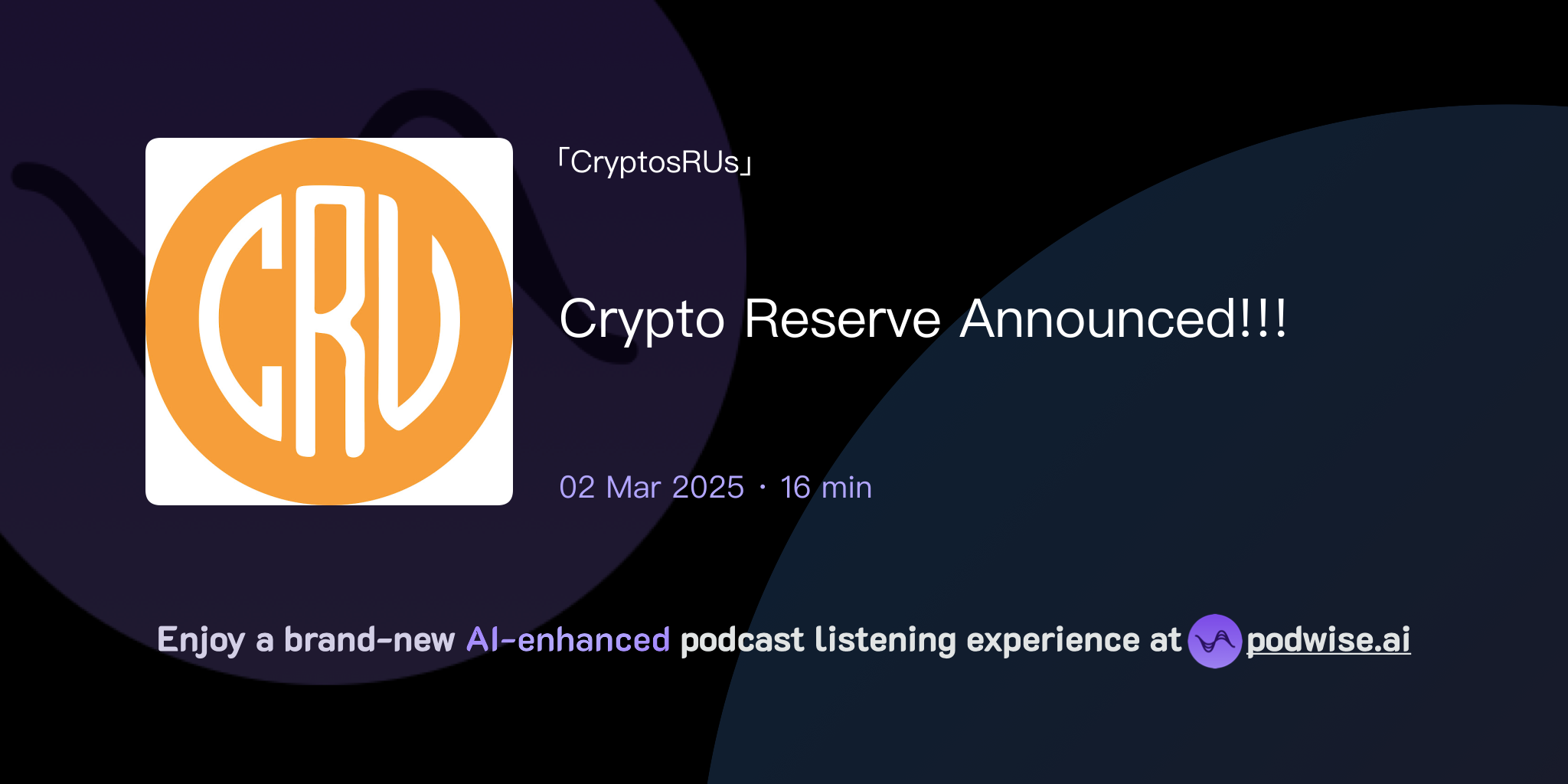 CRU

「CryptosRUs」

Crypto Reserve Announced!!!

02 Mar 2025 · 16 min

Enjoy a brand-new AI-enhanced podcast listening experience at podwise.ai